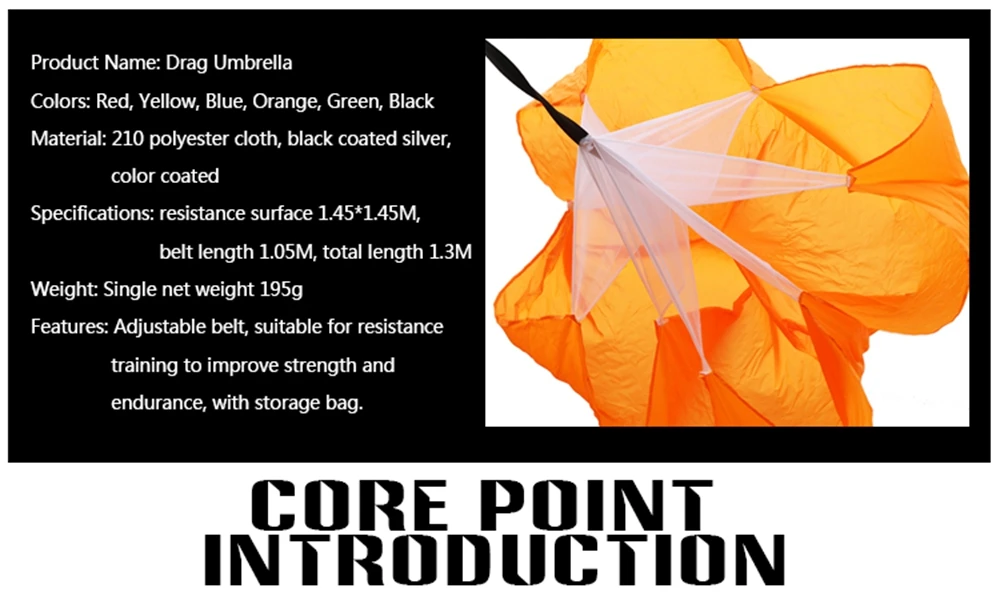 Product Name: Drag Umbrella

Colors: Red, Yellow, Blue, Orange, Green, Black

Material: 210 polyester cloth, black coated silver, color coated

Specifications: resistance surface 1.45*1.45M, belt length 1.05M, total length 1.3M

Weight: Single net weight 195g

Features: Adjustable belt, suitable for resistance training to improve strength and endurance, with storage bag.

CORE POINT
INTRODUCTION